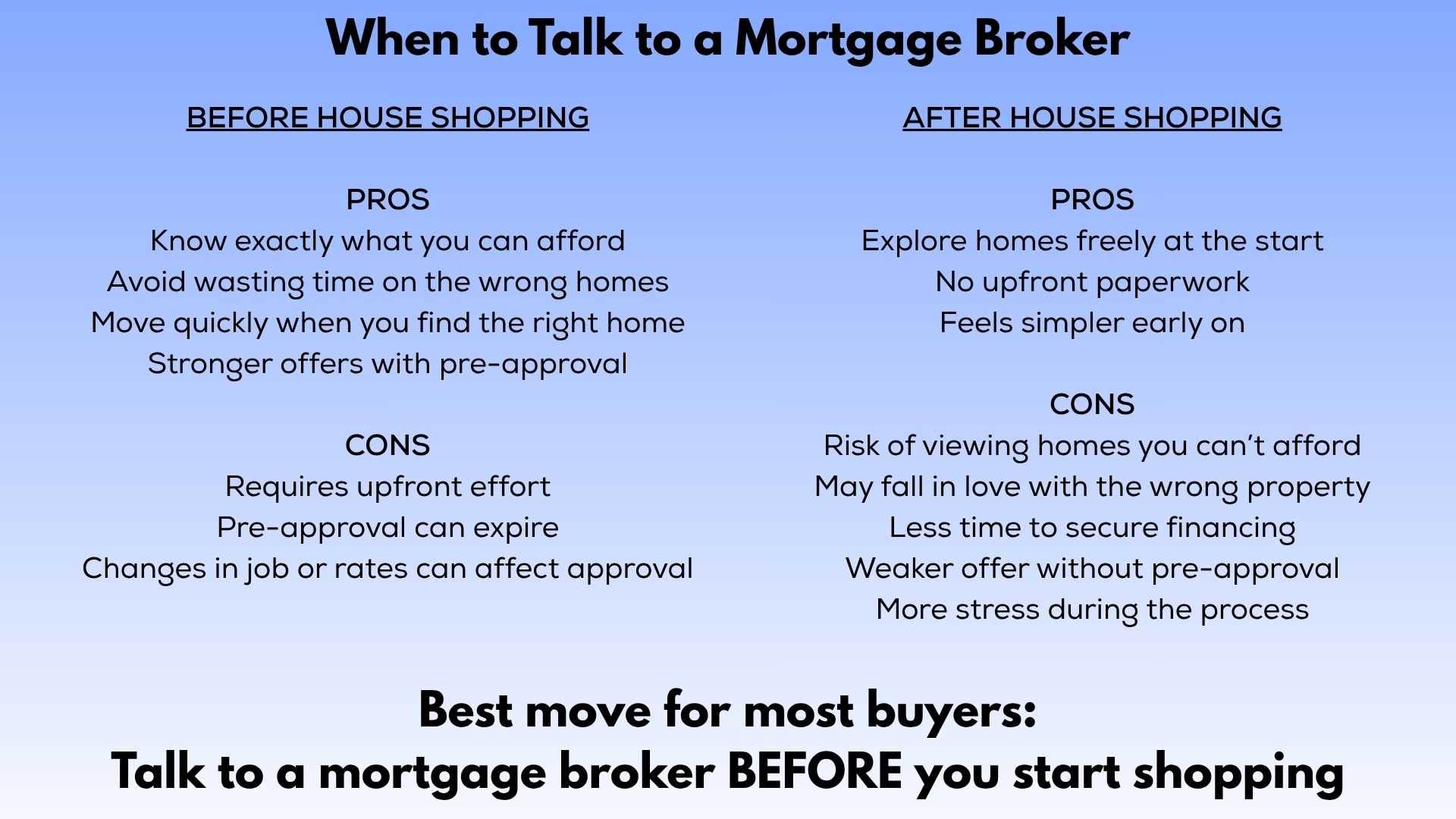 When to Talk to a Mortgage Broker

BEFORE HOUSE SHOPPING

PROS
Know exactly what you can afford
Avoid wasting time on the wrong homes
Move quickly when you find the right home
Stronger offers with pre-approval

CONS
Requires upfront effort
Pre-approval can expire
Changes in job or rates can affect approval

AFTER HOUSE SHOPPING

PROS
Explore homes freely at the start
No upfront paperwork
Feels simpler early on

CONS
Risk of viewing homes you can't afford
May fall in love with the wrong property
Less time to secure financing
Weaker offer without pre-approval
More stress during the process

Best move for most buyers:
Talk to a mortgage broker BEFORE you start shopping